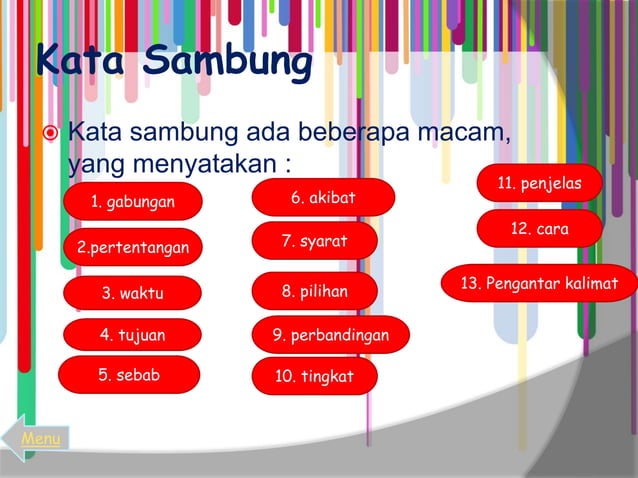 Kata Sambung

Kata sambung ada beberapa macam, yang menyatakan :

1. gabungan

2.pertentangan

3. waktu

4. tujuan

5. sebab

6. akibat

7. syarat

8. pilihan

9. perbandingan

10. tingkat

11. penjelas

12. cara

13. Pengantar kalimat

Menu